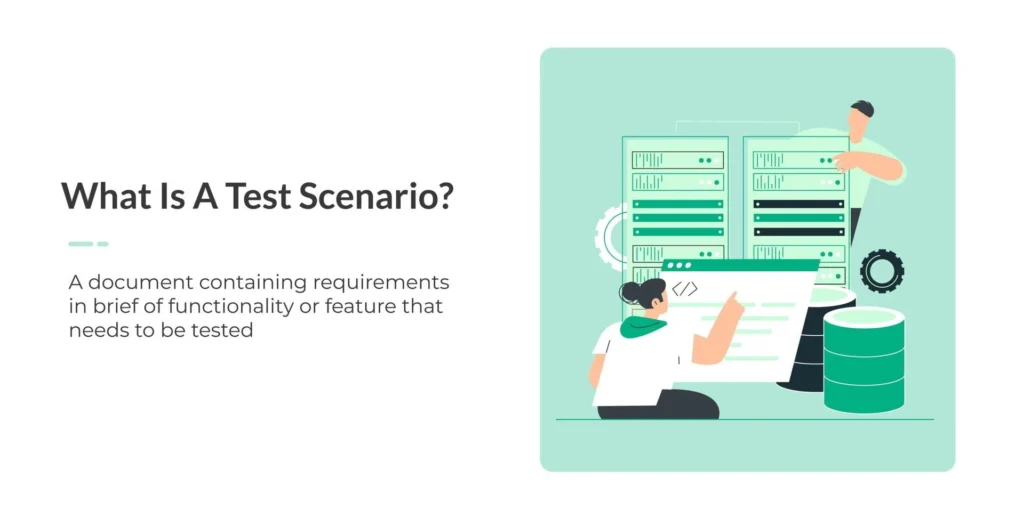 What Is A Test Scenario?

A document containing requirements in brief of functionality or feature that needs to be tested

</>